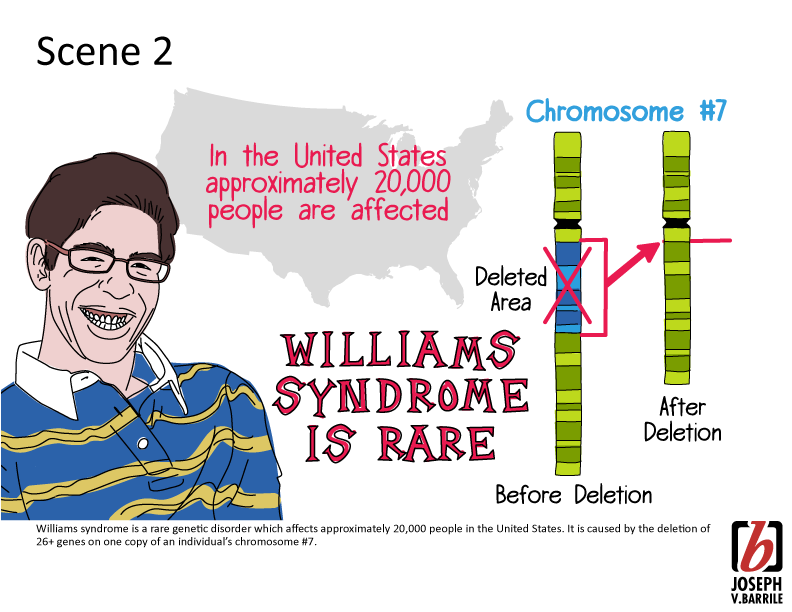 Scene 2

In the United States approximately 20,000 people are affected

Chromosome #7

Deleted Area

WILLIAMS SYNDROME IS RARE

After Deletion

Before Deletion

Williams syndrome is a rare genetic disorder which affects approximately 20,000 people in the United States. It is caused by the deletion of 26+ genes on one copy of an individual's chromosome #7.

b
JOSEPH V.BARRILE